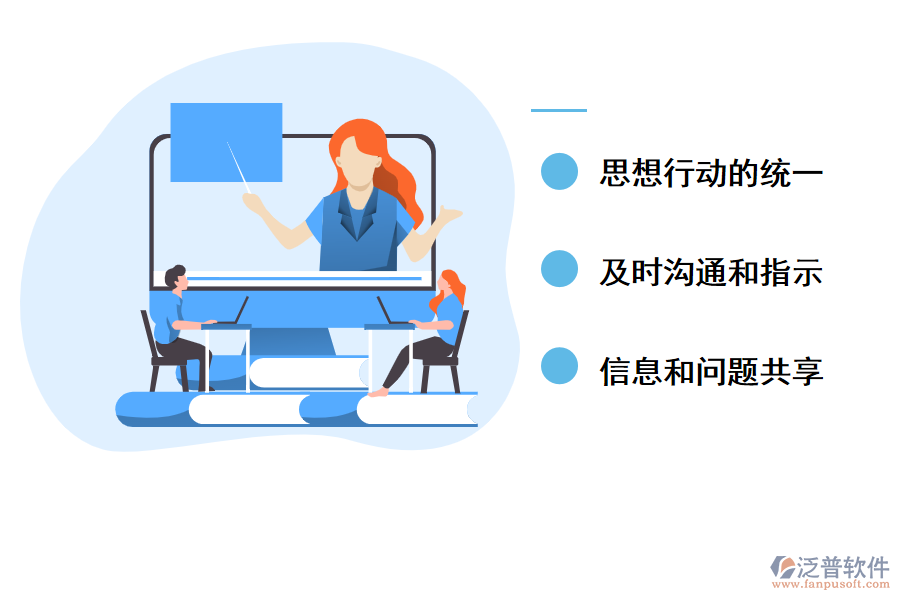 思想行动的统一

及时沟通和指示

信息和问题共享

泛普软件
www.fanpusoft.com